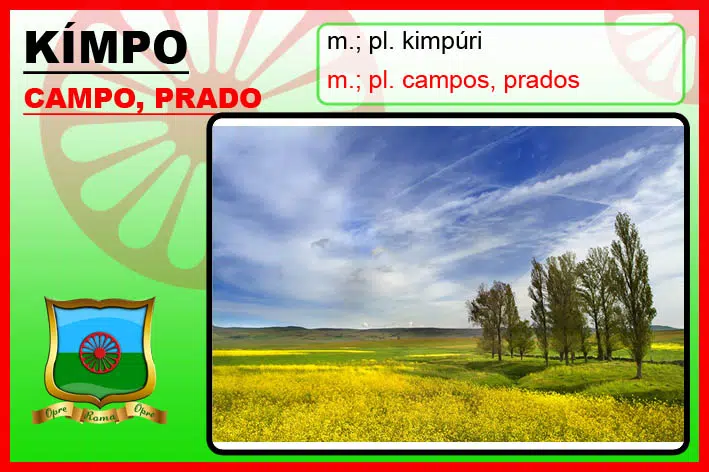 KÍMPO

CAMPO, PRADO

m.; pl. kimpúri

m.; pl. campos, prados

Opre Roma Opre